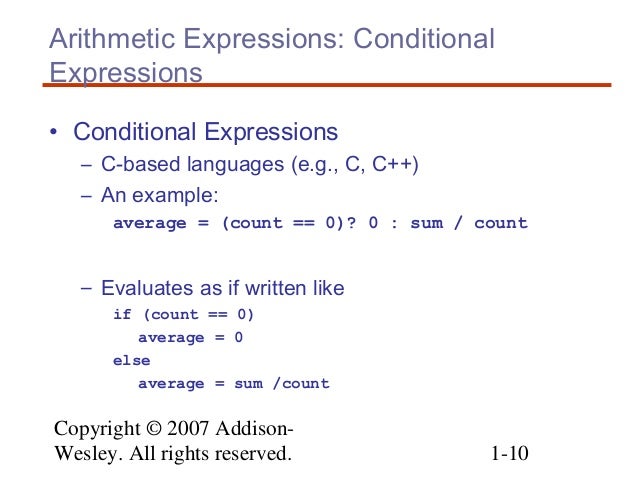 Arithmetic Expressions: Conditional Expressions

• Conditional Expressions
– C-based languages (e.g., C, C++)
– An example:
average = (count == 0)? 0 : sum / count

– Evaluates as if written like
if (count == 0)
average = 0
else
average = sum /count

Copyright © 2007 Addison-Wesley. All rights reserved.

1-10